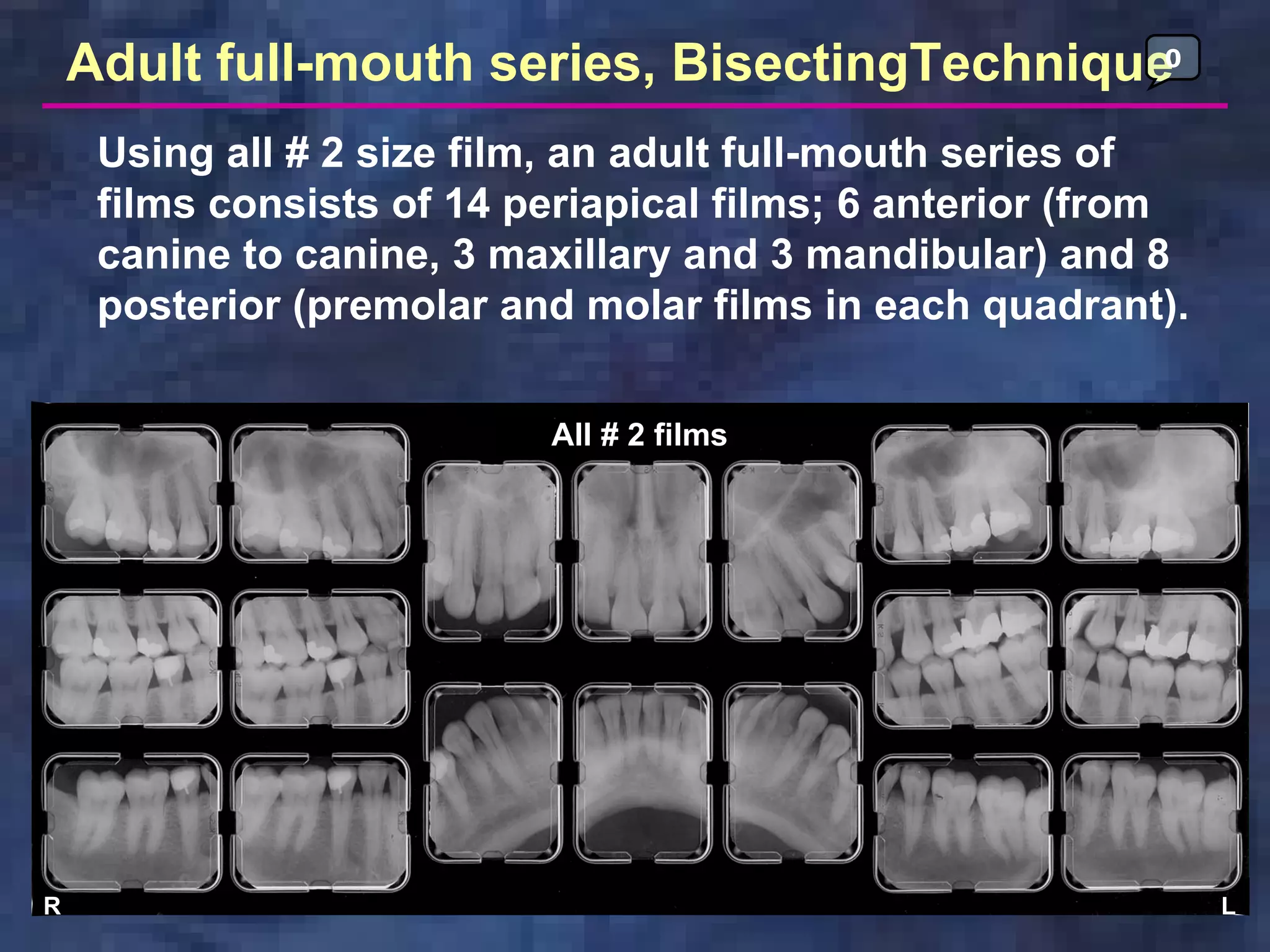 Adult full-mouth series, BisectingTechnique

0

Using all # 2 size film, an adult full-mouth series of films consists of 14 periapical films; 6 anterior (from canine to canine, 3 maxillary and 3 mandibular) and 8 posterior (premolar and molar films in each quadrant).

All # 2 films

R

L